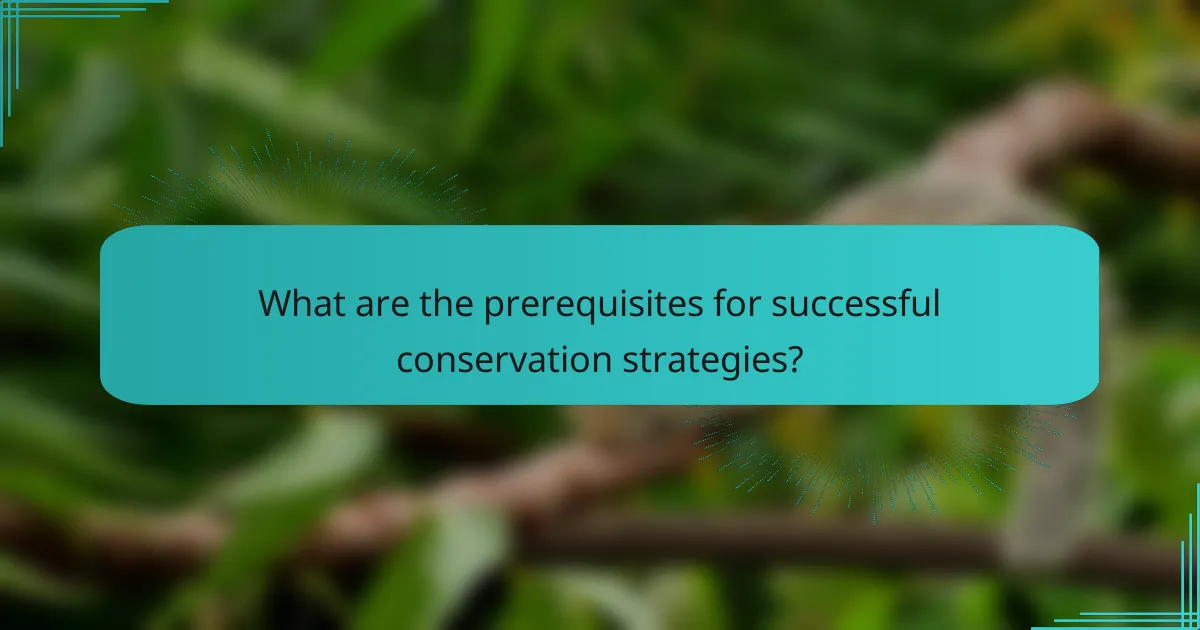 What are the prerequisites for successful conservation strategies?